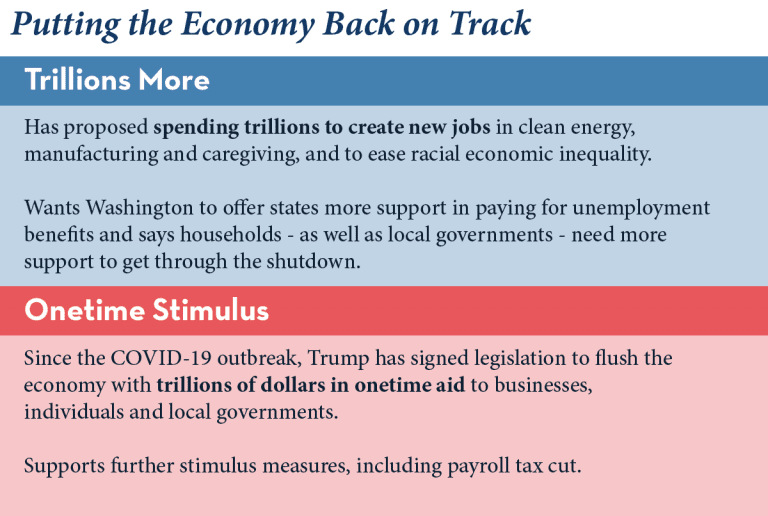 Putting the Economy Back on Track

Trillions More

Has proposed spending trillions to create new jobs in clean energy, manufacturing and caregiving, and to ease racial economic inequality.

Wants Washington to offer states more support in paying for unemployment benefits and says households - as well as local governments - need more support to get through the shutdown.

Onetime Stimulus

Since the COVID-19 outbreak, Trump has signed legislation to flush the economy with trillions of dollars in onetime aid to businesses, individuals and local governments.

Supports further stimulus measures, including payroll tax cut.